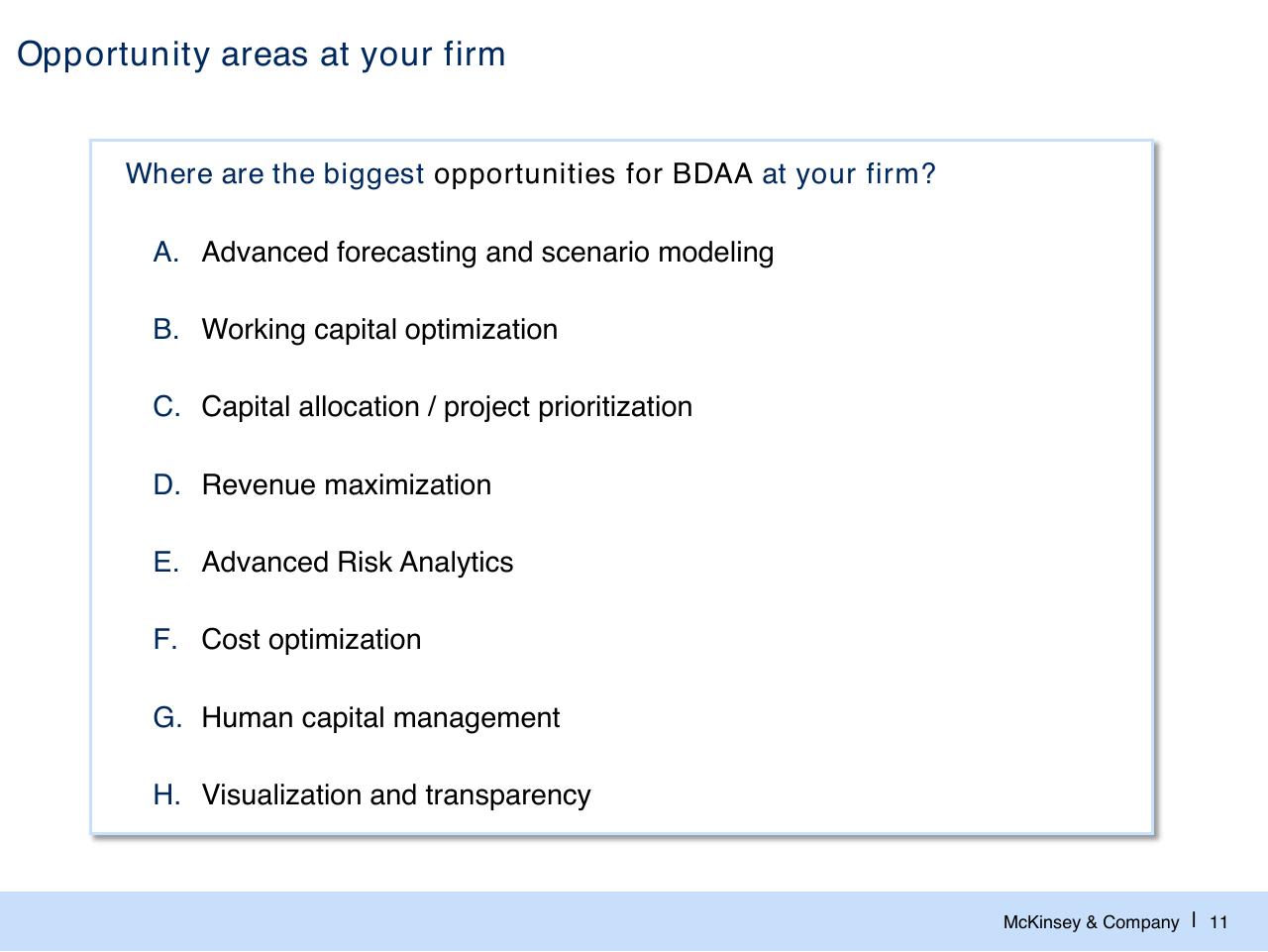 Opportunity areas at your firm

Where are the biggest opportunities for BDAA at your firm?

A. Advanced forecasting and scenario modeling

B. Working capital optimization

C. Capital allocation / project prioritization

D. Revenue maximization

E. Advanced Risk Analytics

F. Cost optimization

G. Human capital management

H. Visualization and transparency

McKinsey & Company | 11